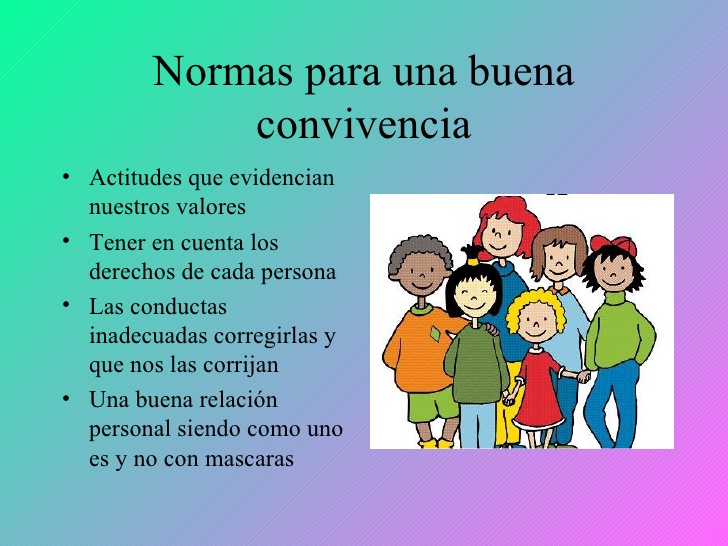 Normas para una buena convivencia

• Actitudes que evidencian nuestros valores
• Tener en cuenta los derechos de cada persona
• Las conductas inadecuadas corregirlas y que nos las corrijan
• Una buena relación personal siendo como uno es y no con mascaras